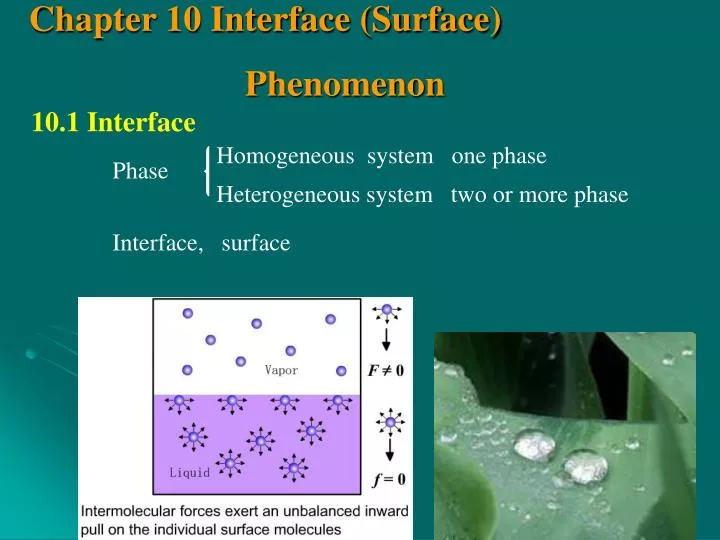 Chapter 10 Interface (Surface) Phenomenon

10.1 Interface

Phase
Homogeneous system one phase
Heterogeneous system two or more phase

Interface, surface

Vapor

Liquid

$F \neq 0$

$f = 0$

Intermolecular forces exert an unbalanced inward pull on the individual surface molecules